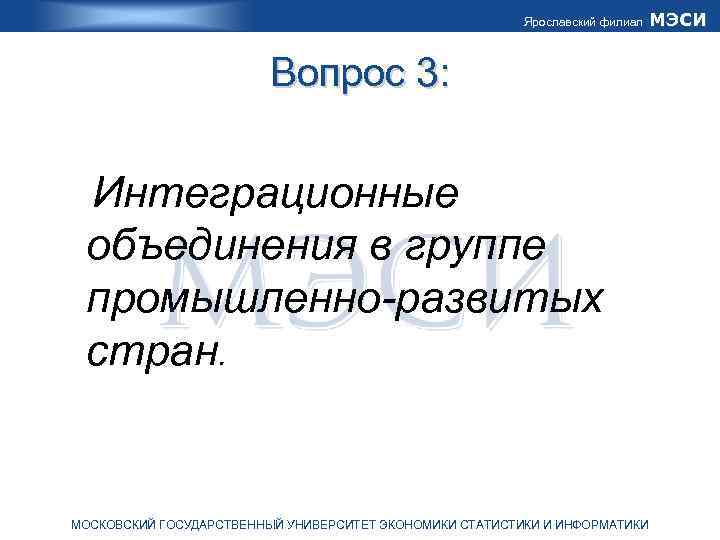 Ярославский филиал МЭСИ

Вопрос 3:

Интеграционные объединения в группе промышленно-развитых стран.

МЭСИ

МОСКОВСКИЙ ГОСУДАРСТВЕННЫЙ УНИВЕРСИТЕТ ЭКОНОМИКИ СТАТИСТИКИ И ИНФОРМАТИКИ